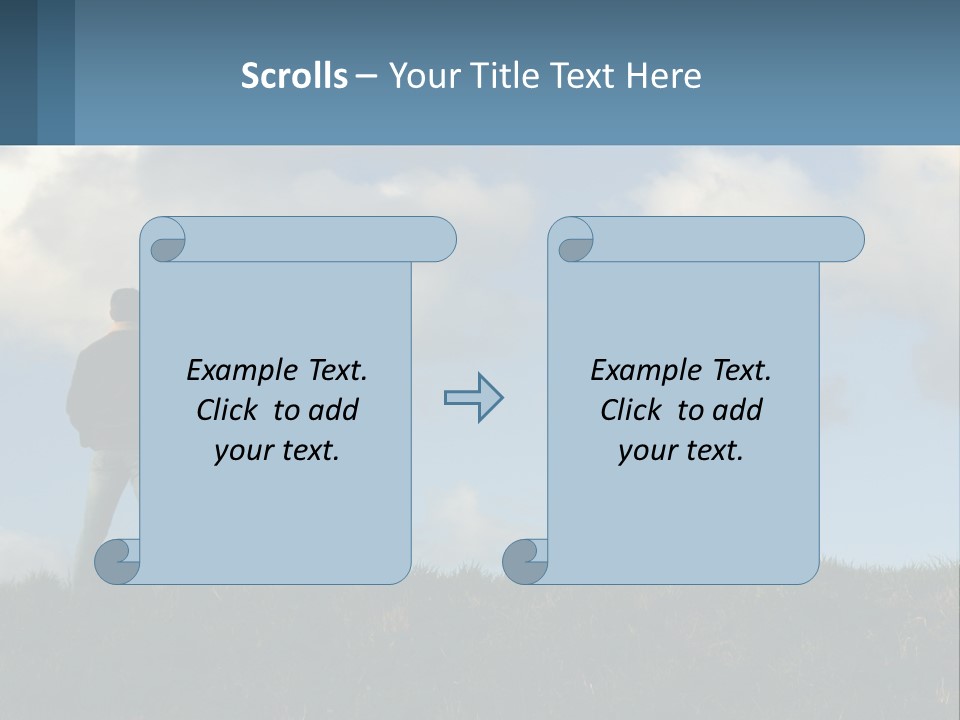 Scrolls – Your Title Text Here

Example Text.
Click to add
your text.

Example Text.
Click to add
your text.